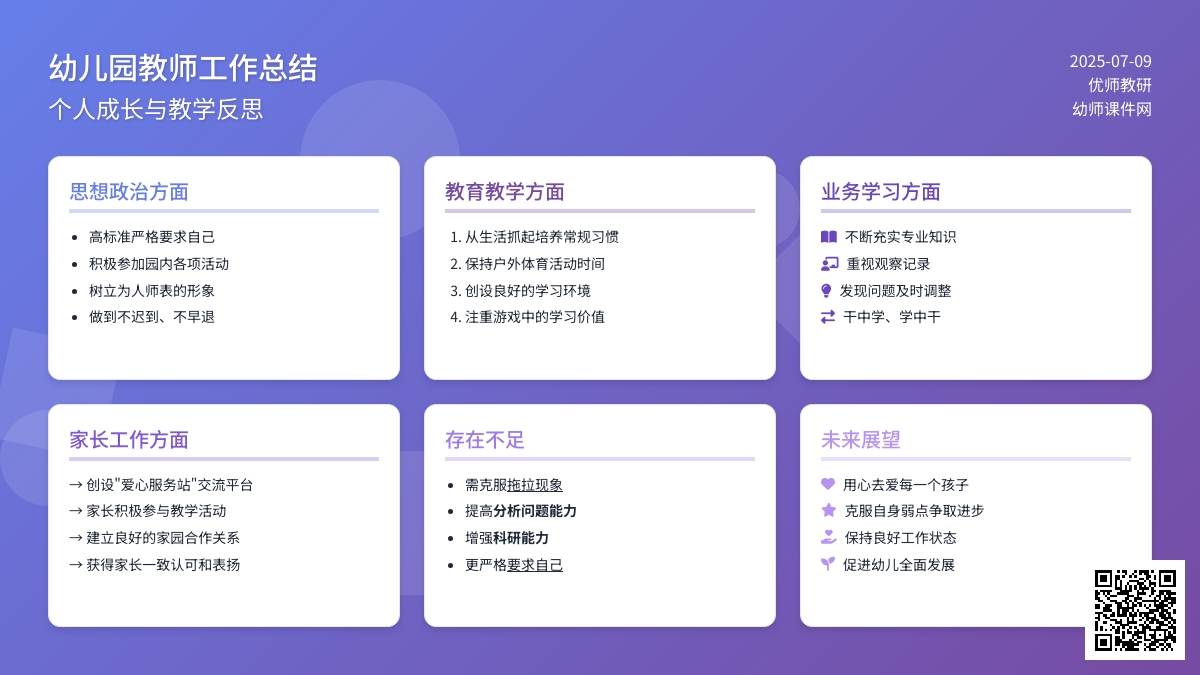 幼儿园教师工作总结
个人成长与教学反思

2025-07-09
优师教研
幼师课件网

思想政治方面

- 高标准严格要求自己
- 积极参加园内各项活动
- 树立为人师表的形象
- 做到不迟到、不早退

教育教学方面

1. 从生活抓起培养常规习惯
2. 保持户外体育活动时间
3. 创设良好的学习环境
4. 注重游戏中的学习价值

业务学习方面

不断充实专业知识
重视观察记录
发现问题及时调整
干中学、学中干

家长工作方面

→ 创设"爱心服务站"交流平台
→ 家长积极参与教学活动
→ 建立良好的家园合作关系
→ 获得家长一致认可和表扬

存在不足

- 需克服拖拉现象
- 提高分析问题能力
- 增强科研能力
- 更严格要求自己

未来展望

用心去爱每一个孩子
克服自身弱点争取进步
保持良好工作状态
促进幼儿全面发展